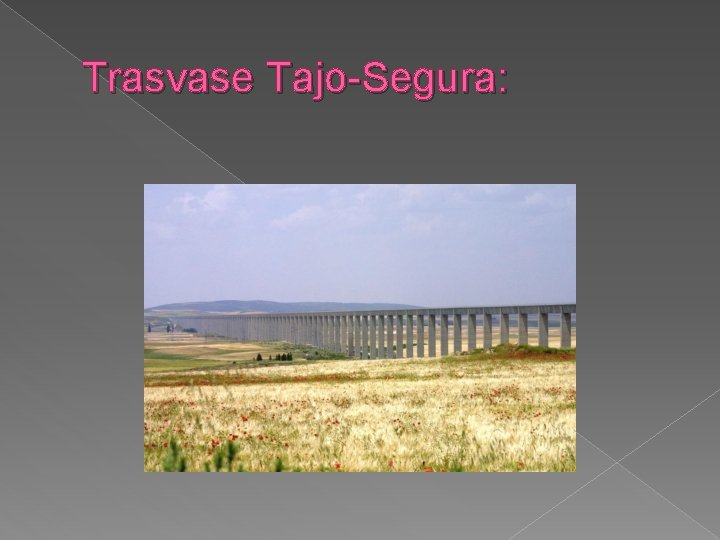 Trasvase Tajo-Segura: